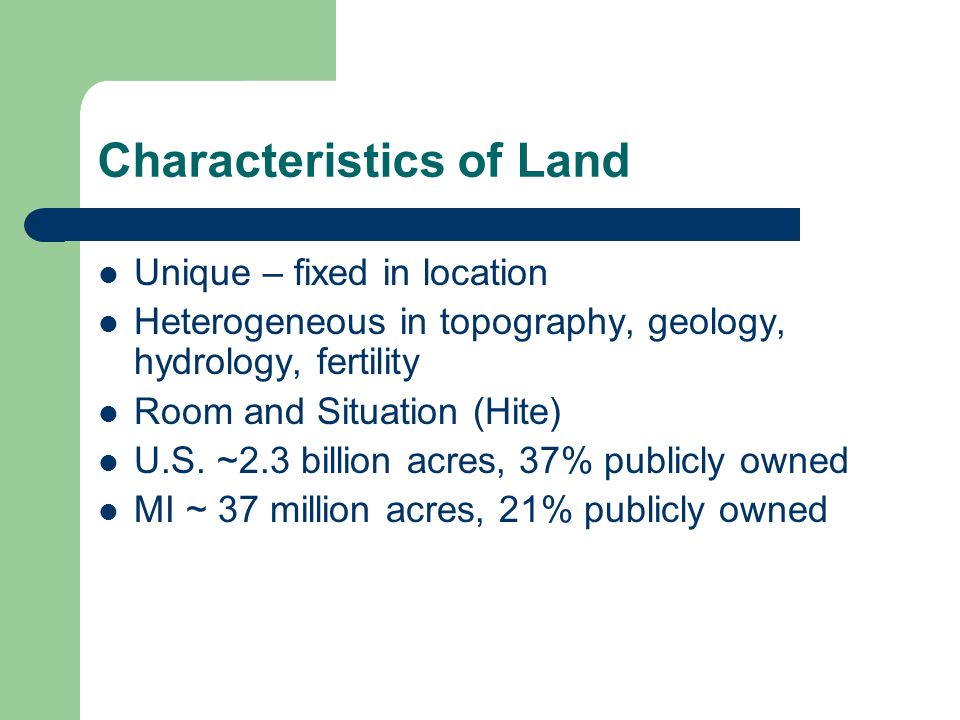 Characteristics of Land

- Unique – fixed in location
- Heterogeneous in topography, geology, hydrology, fertility
- Room and Situation (Hite)
- U.S. ~2.3 billion acres, 37% publicly owned
- MI ~ 37 million acres, 21% publicly owned